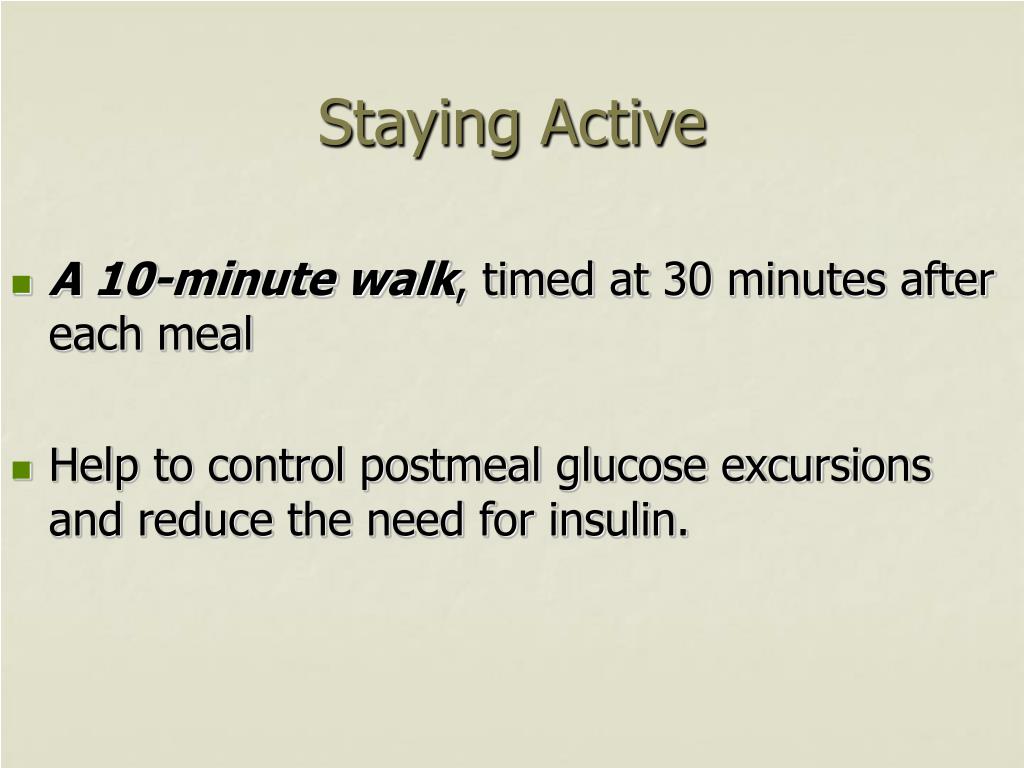 Staying Active

A 10-minute walk, timed at 30 minutes after each meal

Help to control postmeal glucose excursions and reduce the need for insulin.